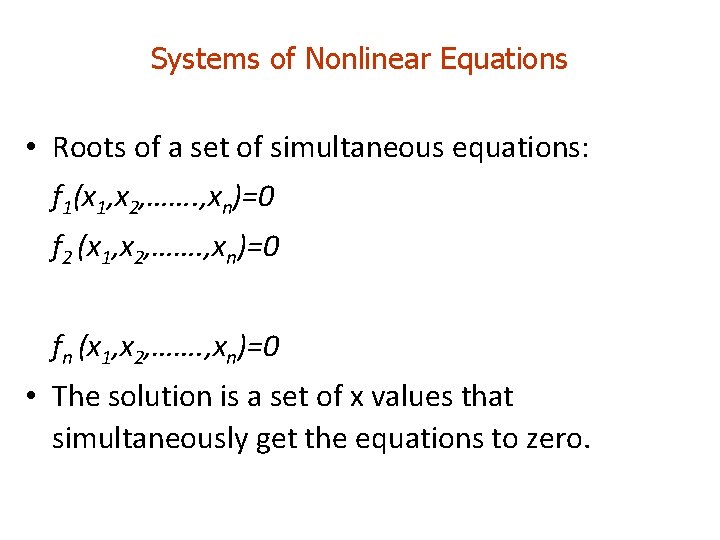 Systems of Nonlinear Equations

• Roots of a set of simultaneous equations:

$f_1(x_1,x_2,.......,x_n)=0$

$f_2(x_1,x_2,.......,x_n)=0$

$f_n(x_1,x_2,.......,x_n)=0$

• The solution is a set of x values that simultaneously get the equations to zero.